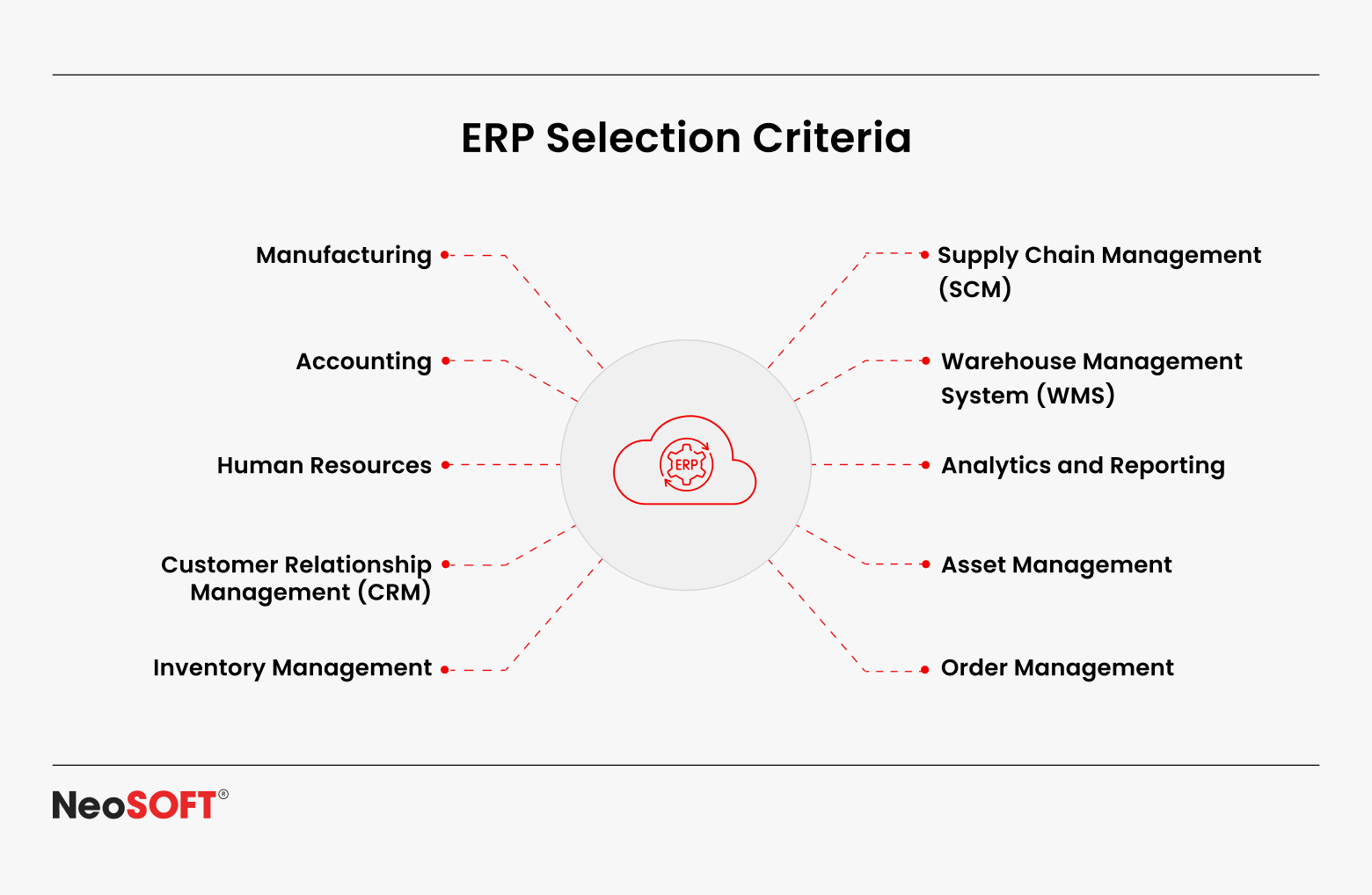 ERP Selection Criteria

Manufacturing

Accounting

Human Resources

Customer Relationship Management (CRM)

Inventory Management

ERP

Supply Chain Management (SCM)

Warehouse Management System (WMS)

Analytics and Reporting

Asset Management

Order Management

NeoSOFT®